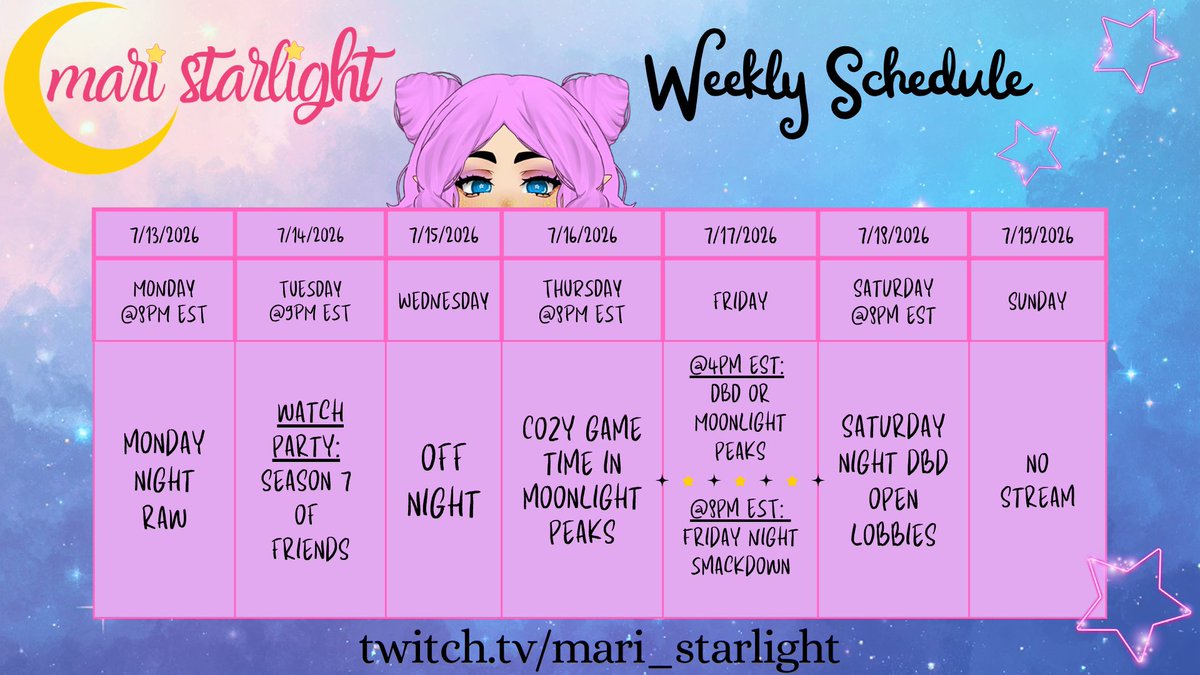 mari starlight

Weekly Schedule

| 7/13/2026 | 7/14/2026 | 7/15/2026 | 7/16/2026 | 7/17/2026 | 7/18/2026 | 7/19/2026 |
|---|---|---|---|---|---|---|
| MONDAY @8PM EST | TUESDAY @9PM EST | WEDNESDAY | THURSDAY @8PM EST | FRIDAY | SATURDAY @8PM EST | SUNDAY |
| MONDAY NIGHT RAW | WATCH PARTY: SEASON 7 OF FRIENDS | OFF NIGHT | COZY GAME TIME IN MOONLIGHT PEAKS | @4PM EST: DBD OR MOONLIGHT PEAKS @8PM EST: FRIDAY NIGHT SMACKDOWN | SATURDAY NIGHT DBD OPEN LOBBIES | NO STREAM |

twitch.tv/mari_starlight